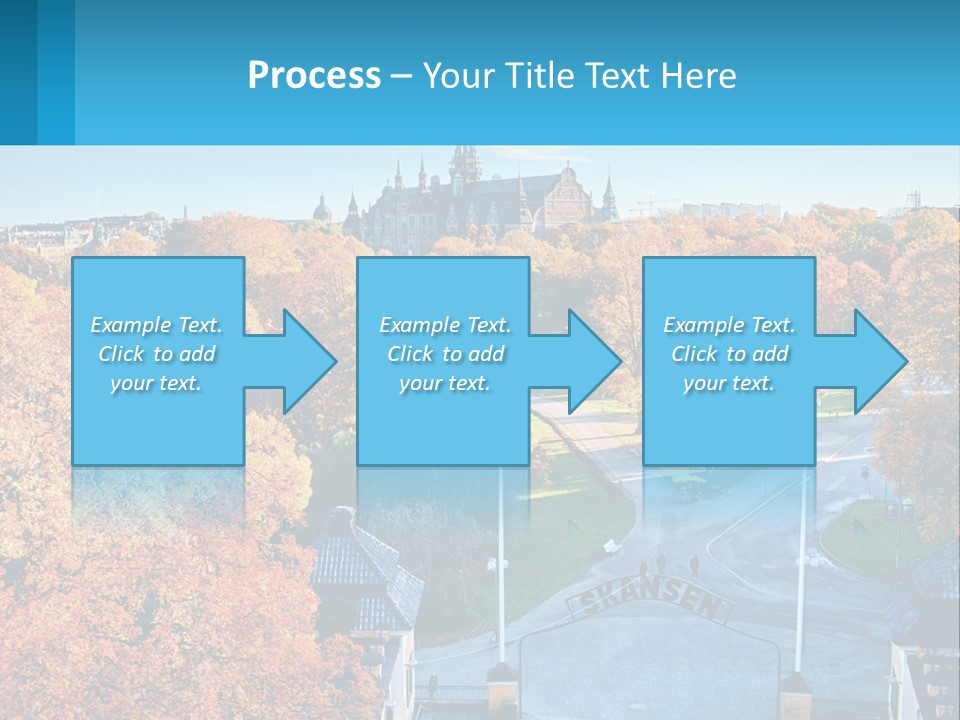 Process – Your Title Text Here

Example Text. Click to add your text.

Example Text. Click to add your text.

Example Text. Click to add your text.

SKANSEN